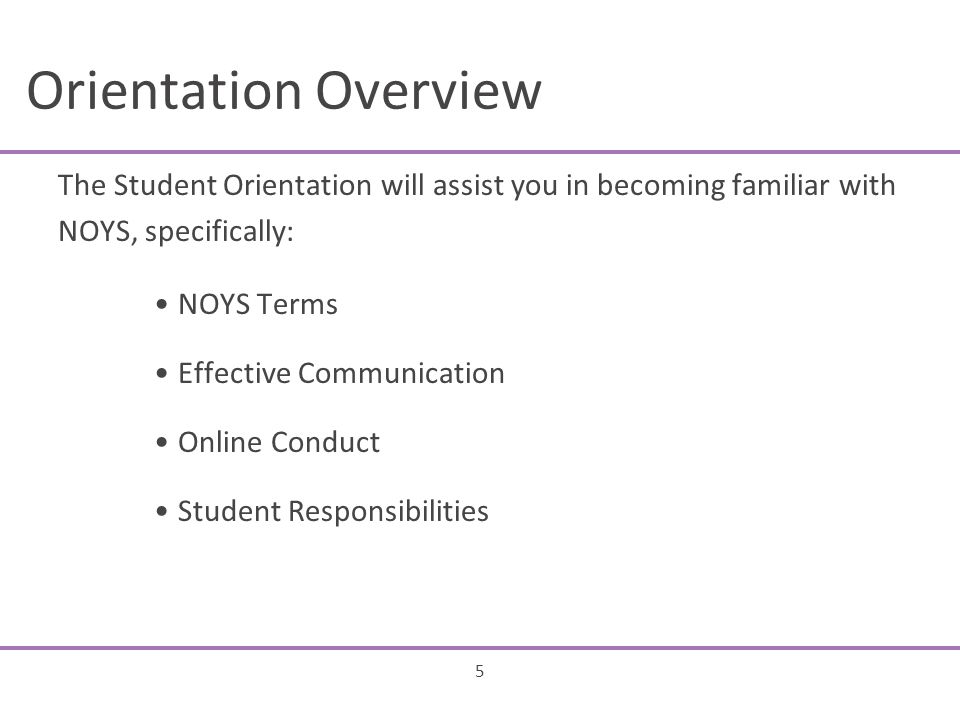 Orientation Overview

The Student Orientation will assist you in becoming familiar with NOYS, specifically:

• NOYS Terms

• Effective Communication

• Online Conduct

• Student Responsibilities

5